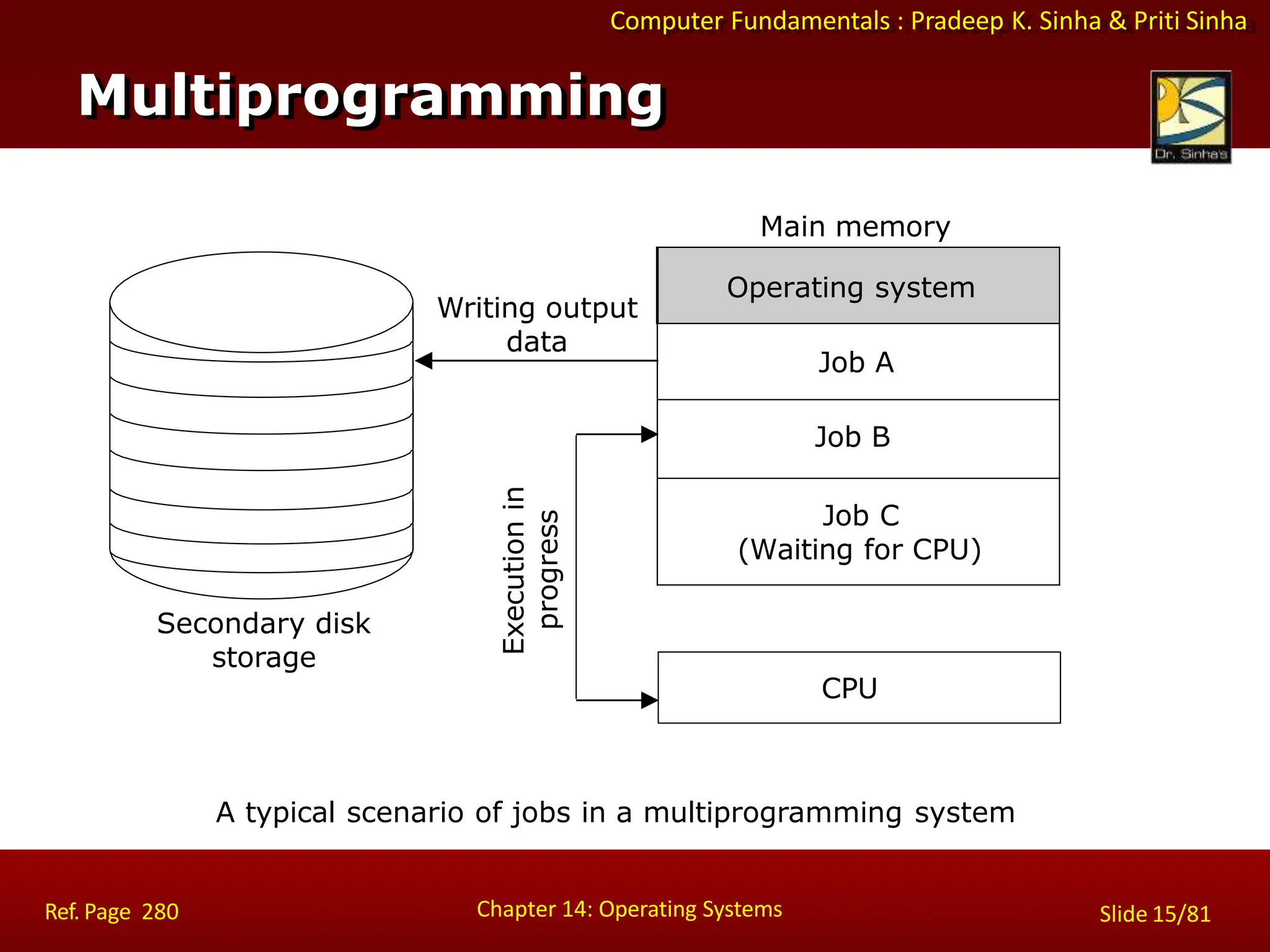 Computer Fundamentals : Pradeep K. Sinha & Priti Sinha

Multiprogramming

Dr. Sinha's

Main memory

Operating system

Job A

Job B

Job C
(Waiting for CPU)

CPU

Writing output data

Execution in progress

Secondary disk storage

A typical scenario of jobs in a multiprogramming system

Ref. Page 280

Chapter 14: Operating Systems

Slide 15/81